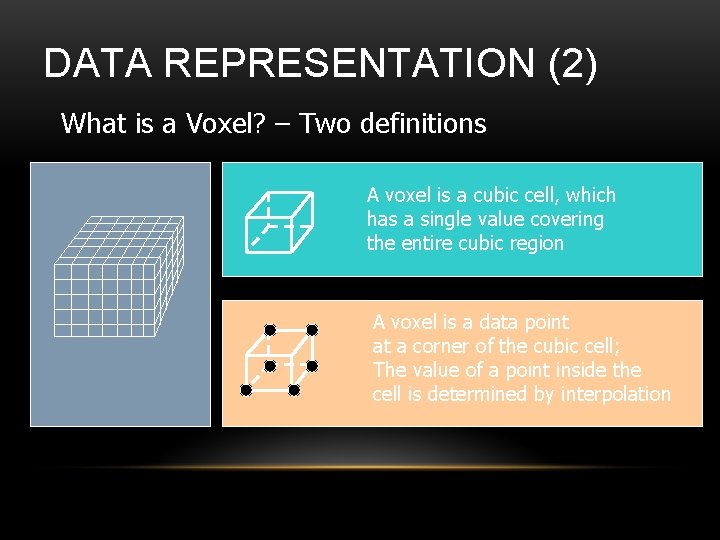 DATA REPRESENTATION (2)

What is a Voxel? – Two definitions

A voxel is a cubic cell, which has a single value covering the entire cubic region

A voxel is a data point at a corner of the cubic cell; The value of a point inside the cell is determined by interpolation